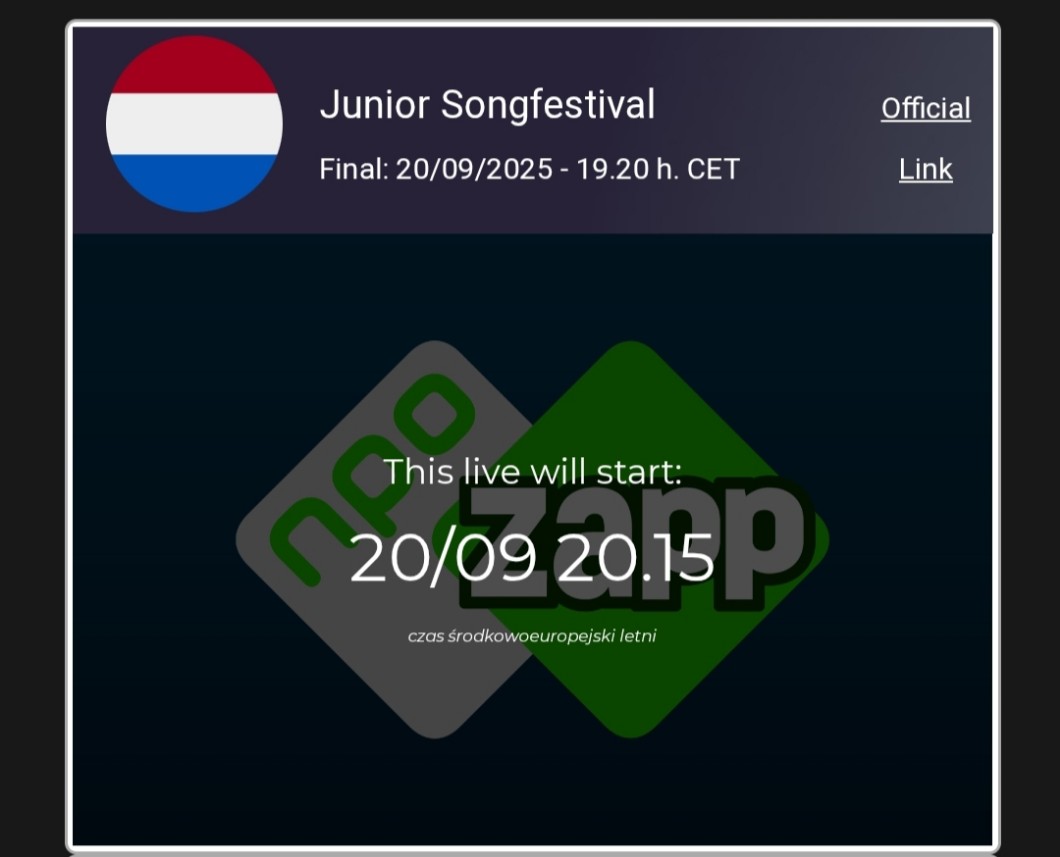 Junior Songfestival

Final: 20/09/2025 - 19.20 h. CET

Official

Link

npo zapp

This live will start:

20/09 20.15

czas środkowoeuropejski letni